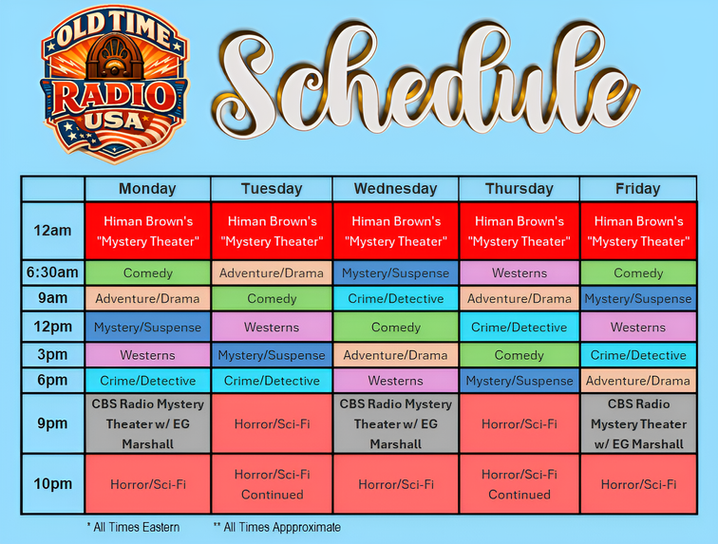 OLD TIME RADIO USA

Schedule

| | Monday | Tuesday | Wednesday | Thursday | Friday |
|---|---|---|---|---|---|
| 12am | Himan Brown's "Mystery Theater" | Himan Brown's "Mystery Theater" | Himan Brown's "Mystery Theater" | Himan Brown's "Mystery Theater" | Himan Brown's "Mystery Theater" |
| 6:30am | Comedy | Adventure/Drama | Mystery/Suspense | Westerns | Comedy |
| 9am | Adventure/Drama | Comedy | Crime/Detective | Adventure/Drama | Mystery/Suspense |
| 12pm | Mystery/Suspense | Westerns | Comedy | Crime/Detective | Westerns |
| 3pm | Westerns | Mystery/Suspense | Adventure/Drama | Comedy | Crime/Detective |
| 6pm | Crime/Detective | Crime/Detective | Westerns | Mystery/Suspense | Adventure/Drama |
| 9pm | CBS Radio Mystery Theater w/ EG Marshall | Horror/Sci-Fi | CBS Radio Mystery Theater w/ EG Marshall | Horror/Sci-Fi | CBS Radio Mystery Theater w/ EG Marshall |
| 10pm | Horror/Sci-Fi | Horror/Sci-Fi Continued | Horror/Sci-Fi | Horror/Sci-Fi Continued | Horror/Sci-Fi |

* All Times Eastern ** All Times Appproximate